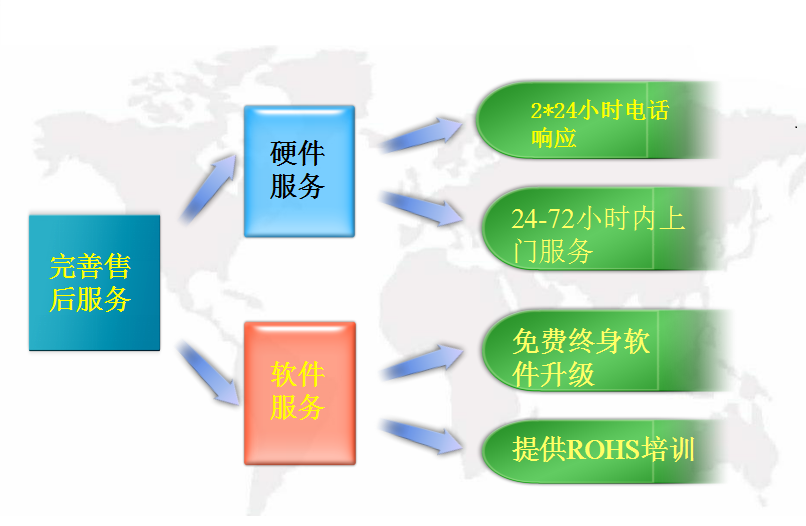 完善售后服务

硬件服务

2*24小时电话响应

24-72小时内上门服务

软件服务

免费终身软件升级

提供ROHS培训